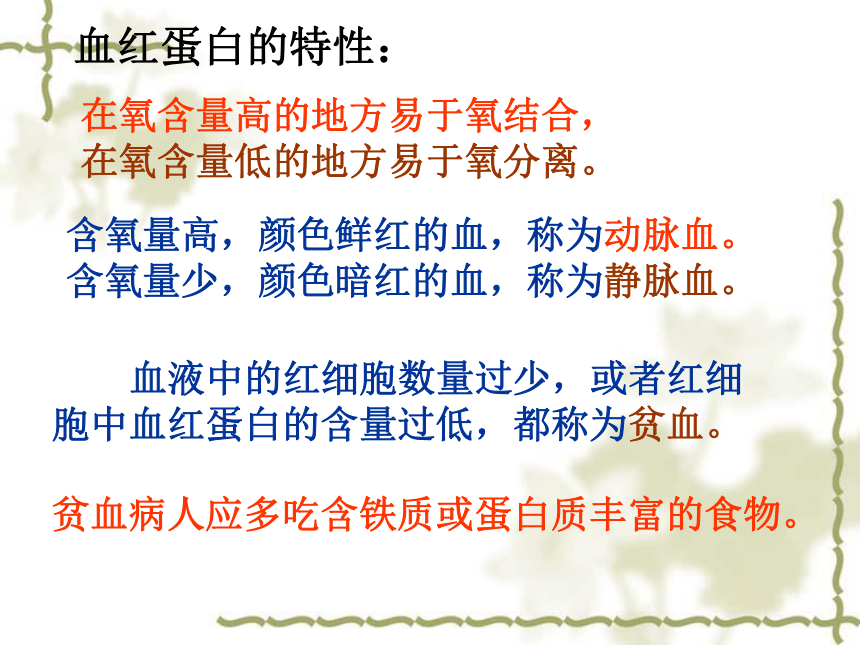 血红蛋白的特性：

在氧含量高的地方易于氧结合，
在氧含量低的地方易于氧分离。

含氧量高，颜色鲜红的血，称为动脉血。
含氧量少，颜色暗红的血，称为静脉血。

血液中的红细胞数量过少，或者红细胞中血红蛋白的含量过低，都称为贫血。

贫血病人应多吃含铁质或蛋白质丰富的食物。